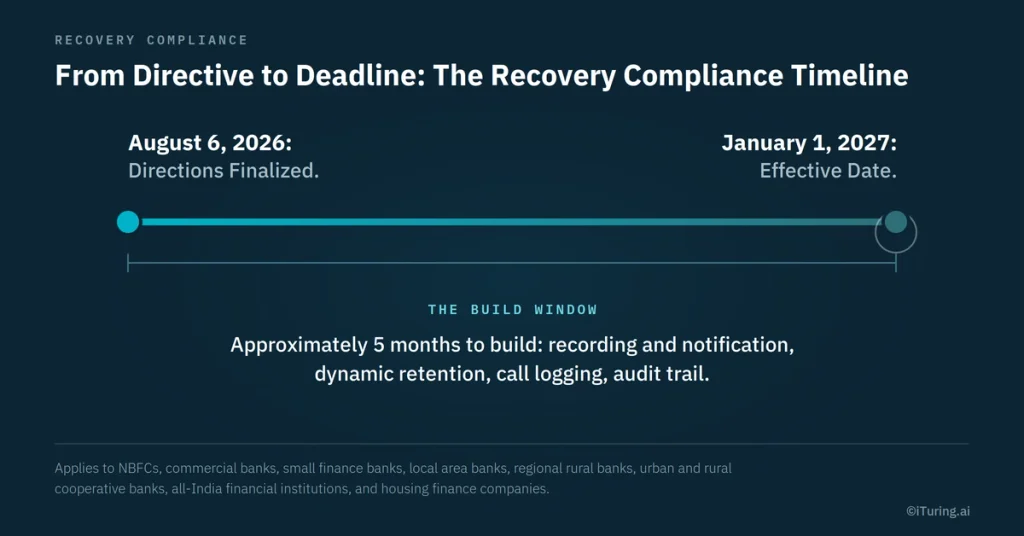 RECOVERY COMPLIANCE

From Directive to Deadline: The Recovery Compliance Timeline

August 6, 2026:
Directions Finalized.

January 1, 2027:
Effective Date.

THE BUILD WINDOW

Approximately 5 months to build: recording and notification, dynamic retention, call logging, audit trail.

Applies to NBFCs, commercial banks, small finance banks, local area banks, regional rural banks, urban and rural cooperative banks, all-India financial institutions, and housing finance companies.

©iTuring.ai